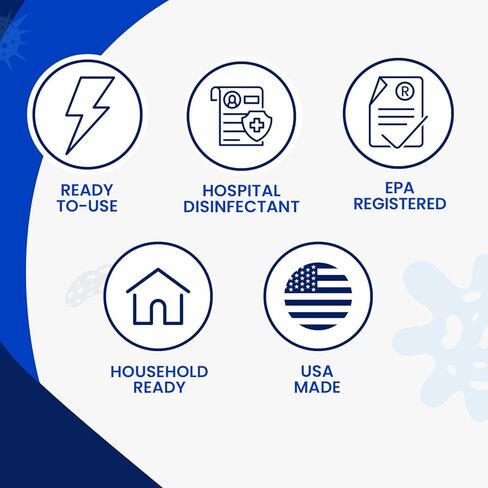 READY TO-USE

HOSPITAL DISINFECTANT

EPA REGISTERED

HOUSEHOLD READY

USA MADE